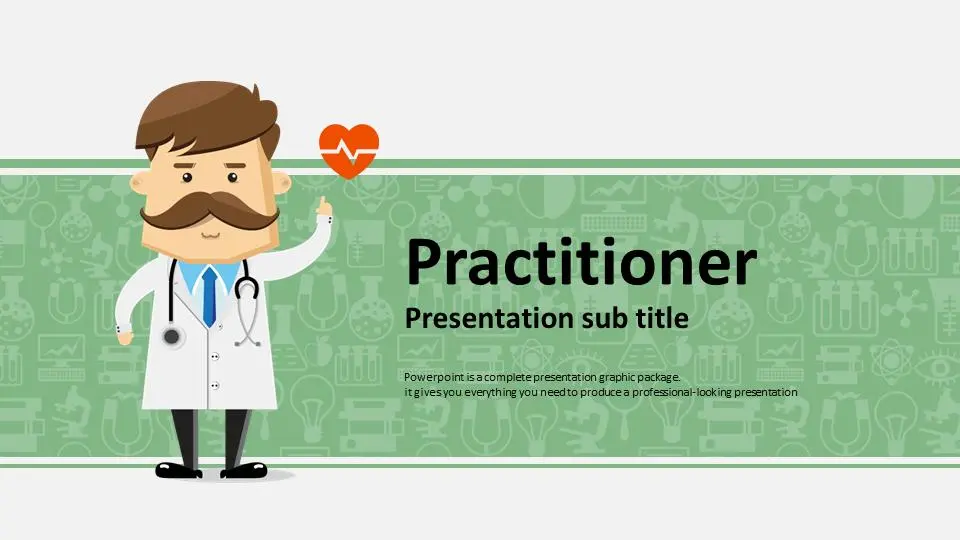 Practitioner

Presentation sub title

Powerpoint is a complete presentation graphic package.
it gives you everything you need to produce a professional-looking presentation